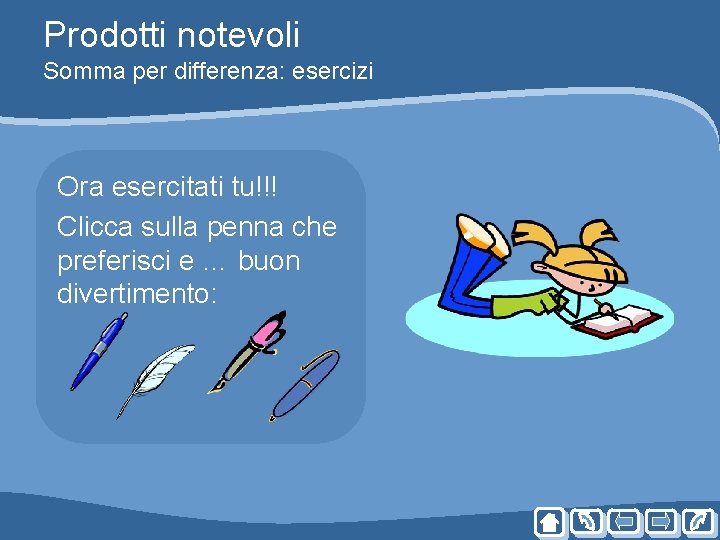 Prodotti notevoli
Somma per differenza: esercizi

Ora esercitati tu!!!

Clicca sulla penna che preferisci e … buon divertimento: